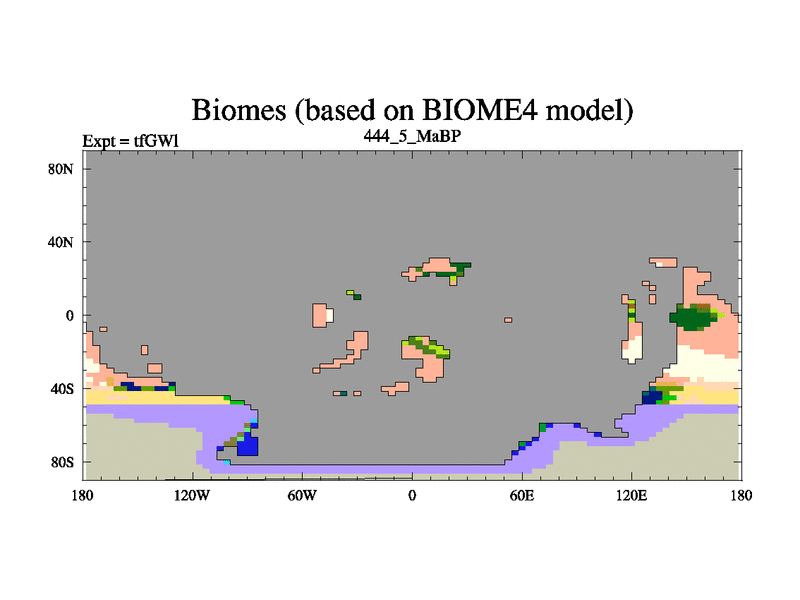 Biomes (based on BIOME4 model)

Expt = tfGWl

444_5_MaBP

80N
40N
0
40S
80S

180 120W 60W 0 60E 120E 180